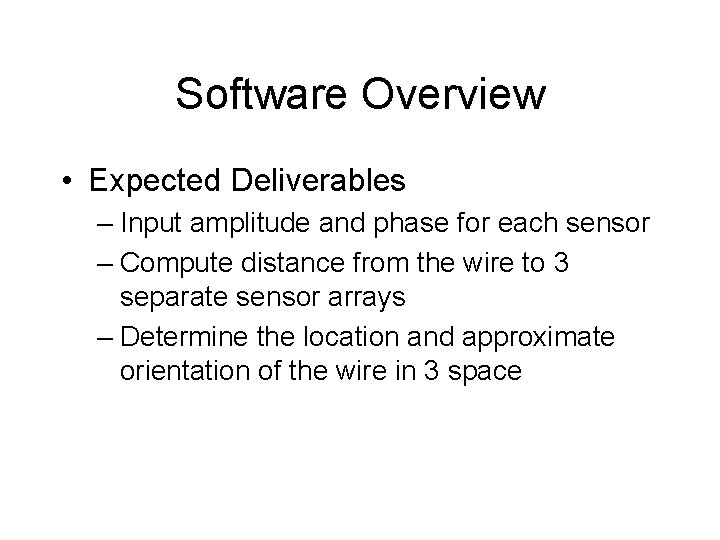 Software Overview

• Expected Deliverables
– Input amplitude and phase for each sensor
– Compute distance from the wire to 3 separate sensor arrays
– Determine the location and approximate orientation of the wire in 3 space